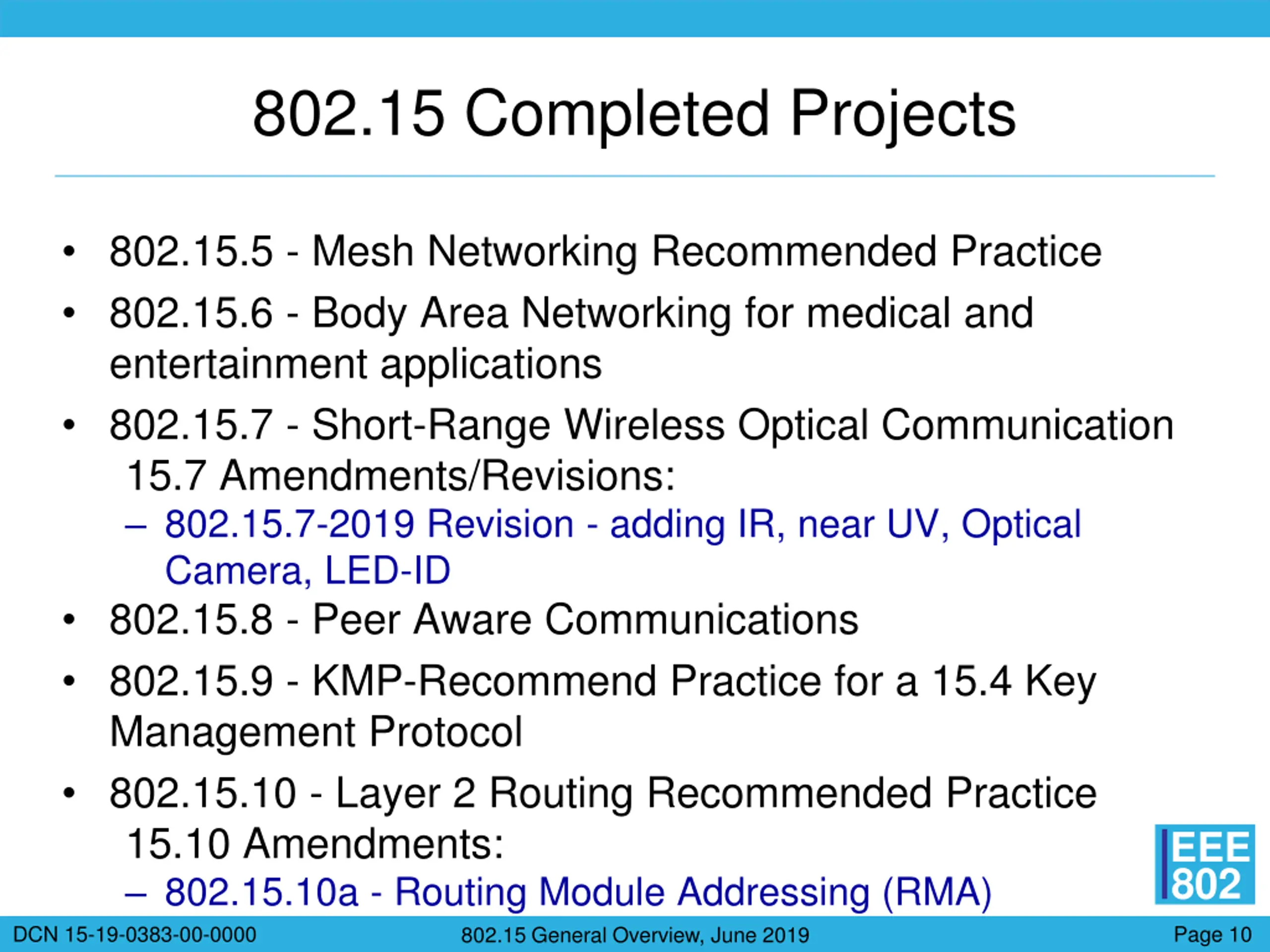 802.15 Completed Projects

• 802.15.5 - Mesh Networking Recommended Practice
• 802.15.6 - Body Area Networking for medical and entertainment applications
• 802.15.7 - Short-Range Wireless Optical Communication
15.7 Amendments/Revisions:
– 802.15.7-2019 Revision - adding IR, near UV, Optical Camera, LED-ID
• 802.15.8 - Peer Aware Communications
• 802.15.9 - KMP-Recommend Practice for a 15.4 Key Management Protocol
• 802.15.10 - Layer 2 Routing Recommended Practice
15.10 Amendments:
– 802.15.10a - Routing Module Addressing (RMA)

IEEE 802

DCN 15-19-0383-00-0000
802.15 General Overview, June 2019
Page 10